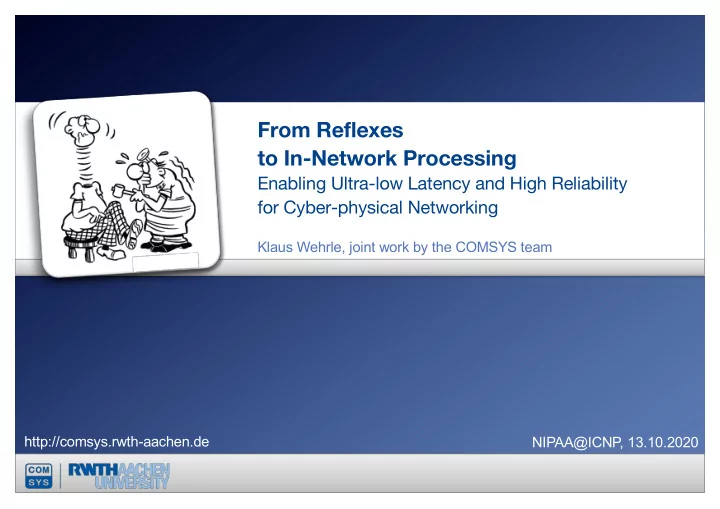 From Reflexes
to In-Network Processing
Enabling Ultra-low Latency and High Reliability
for Cyber-physical Networking

Klaus Wehrle, joint work by the COMSYS team

http://comsys.rwth-aachen.de

NIPAA@ICNP, 13.10.2020

COM SYS

RWTH AACHEN UNIVERSITY